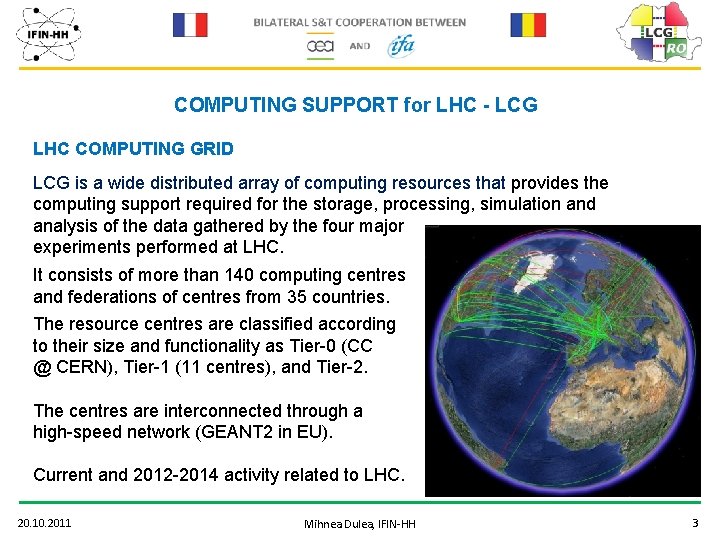 IFIN-HH

BILATERAL S&T COOPERATION BETWEEN

cea AND ifa

LCG RO

COMPUTING SUPPORT for LHC - LCG

LHC COMPUTING GRID

LCG is a wide distributed array of computing resources that provides the computing support required for the storage, processing, simulation and analysis of the data gathered by the four major experiments performed at LHC.

It consists of more than 140 computing centres and federations of centres from 35 countries.

The resource centres are classified according to their size and functionality as Tier-0 (CC @ CERN), Tier-1 (11 centres), and Tier-2.

The centres are interconnected through a high-speed network (GEANT2 in EU).

Current and 2012-2014 activity related to LHC.

20.10.2011

Mihnea Dulea, IFIN-HH

3